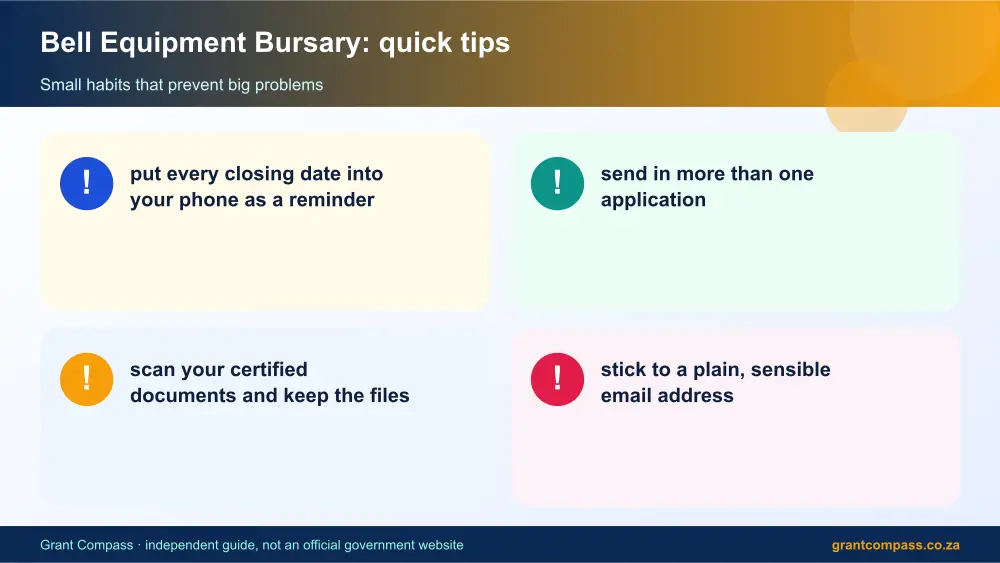 Bell Equipment Bursary: quick tips

Small habits that prevent big problems

!

put every closing date into your phone as a reminder

!

send in more than one application

!

scan your certified documents and keep the files

!

stick to a plain, sensible email address

Grant Compass · independent guide, not an official government website

grantcompass.co.za